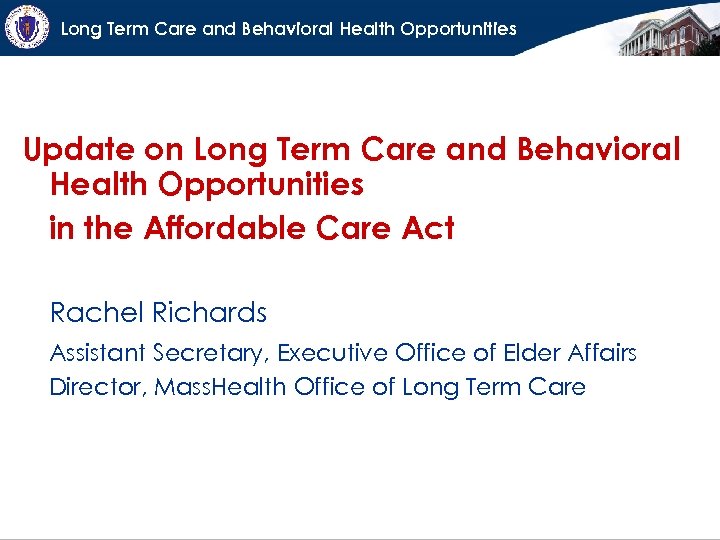 Long Term Care and Behavioral Health Opportunities

Update on Long Term Care and Behavioral Health Opportunities
in the Affordable Care Act

Rachel Richards

Assistant Secretary, Executive Office of Elder Affairs
Director, MassHealth Office of Long Term Care